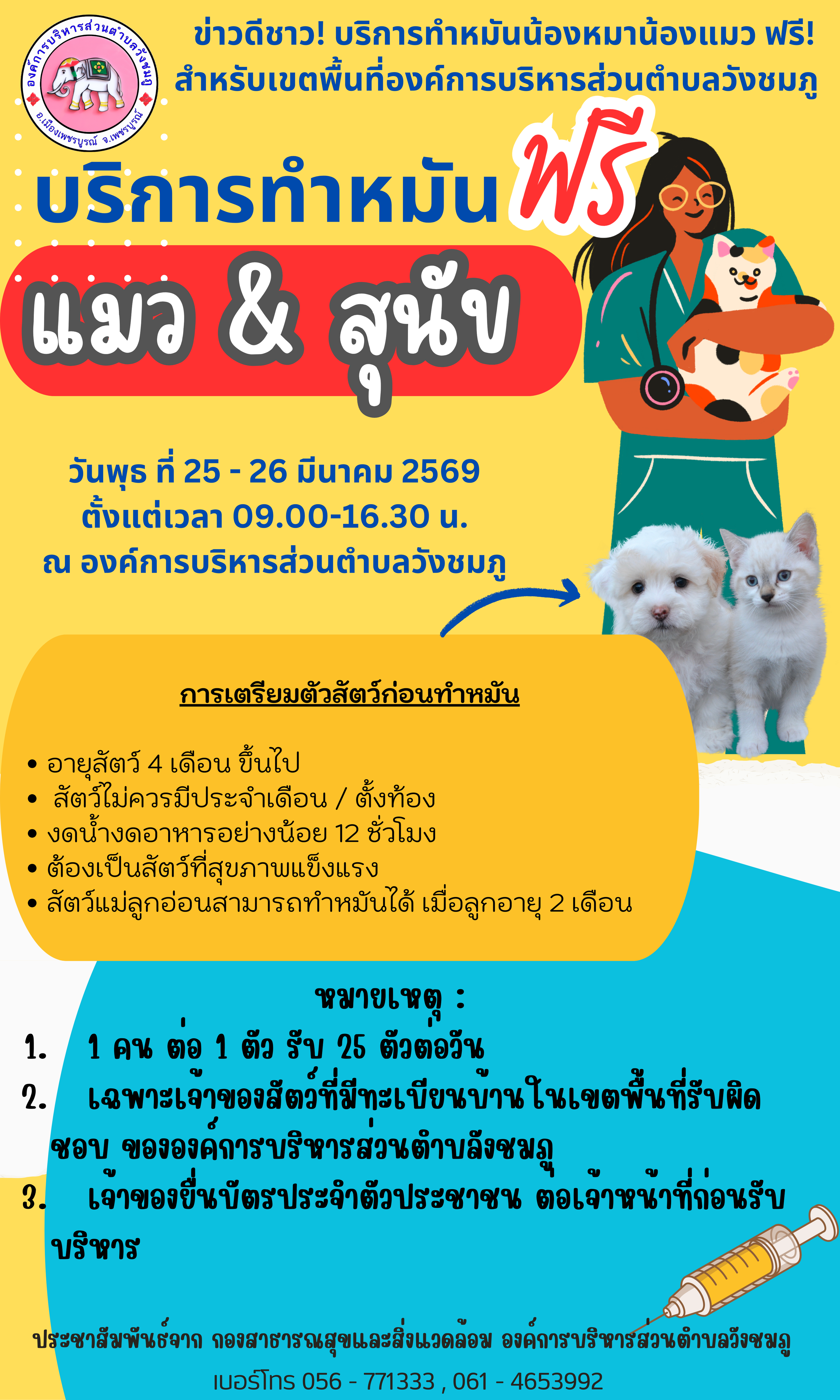 องค์การบริหารส่วนตำบลวังชมภู
อ.เมืองเพชรบูรณ์ จ.เพชรบูรณ์

ข่าวดีชาว! บริการทำหมันน้องหมาน้องแมว ฟรี!
สำหรับเขตพื้นที่องค์การบริหารส่วนตำบลวังชมภู

บริการทำหมัน ฟรี

แมว & สุนัข

วันพุธ ที่ 25 - 26 มีนาคม 2569
ตั้งแต่เวลา 09.00-16.30 น.
ณ องค์การบริหารส่วนตำบลวังชมภู

การเตรียมตัวสัตว์ก่อนทำหมัน

• อายุสัตว์ 4 เดือน ขึ้นไป
• สัตว์ไม่ควรมีประจำเดือน / ตั้งท้อง
• งดน้ำงดอาหารอย่างน้อย 12 ชั่วโมง
• ต้องเป็นสัตว์ที่สุขภาพแข็งแรง
• สัตว์แม่ลูกอ่อนสามารถทำหมันได้ เมื่อลูกอายุ 2 เดือน

หมายเหตุ :
1. 1 คน ต่อ 1 ตัว รับ 25 ตัวต่อวัน
2. เฉพาะเจ้าของสัตว์ที่มีทะเบียนบ้านในเขตพื้นที่รับผิดชอบ ขององค์การบริหารส่วนตำบลังชมภู
3. เจ้าของยื่นบัตรประจำตัวประชาชน ตอเจ้าหน้าที่ก่อนรับบริหาร

ประชาสัมพันธ์จาก กองสาธารณสุขและสิ่งแวดล้อม องค์การบริหารส่วนตำบลวังชมภู
เบอร์โทร 056 - 771333 , 061 - 4653992